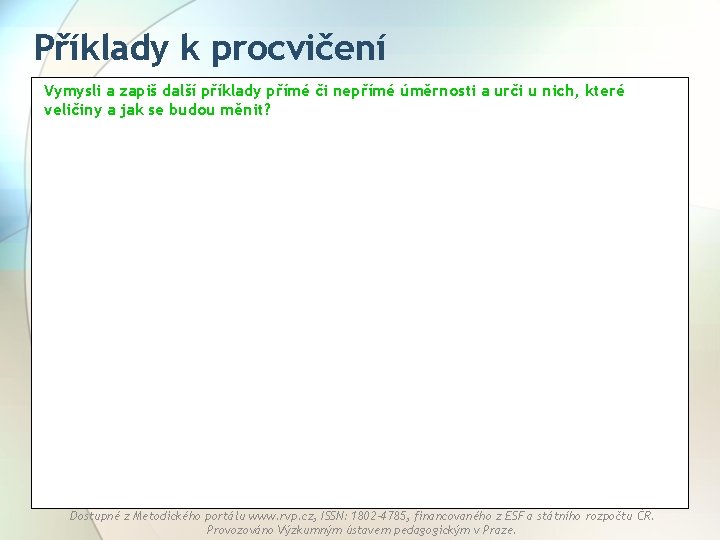 Příklady k procvičení

Vymysli a zapiš další příklady přímé či nepřímé úměrnosti a urči u nich, které veličiny a jak se budou měnit?

Dostupné z Metodického portálu www.rvp.cz, ISSN: 1802-4785, financovaného z ESF a státního rozpočtu ČR. Provozováno Výzkumným ústavem pedagogickým v Praze.